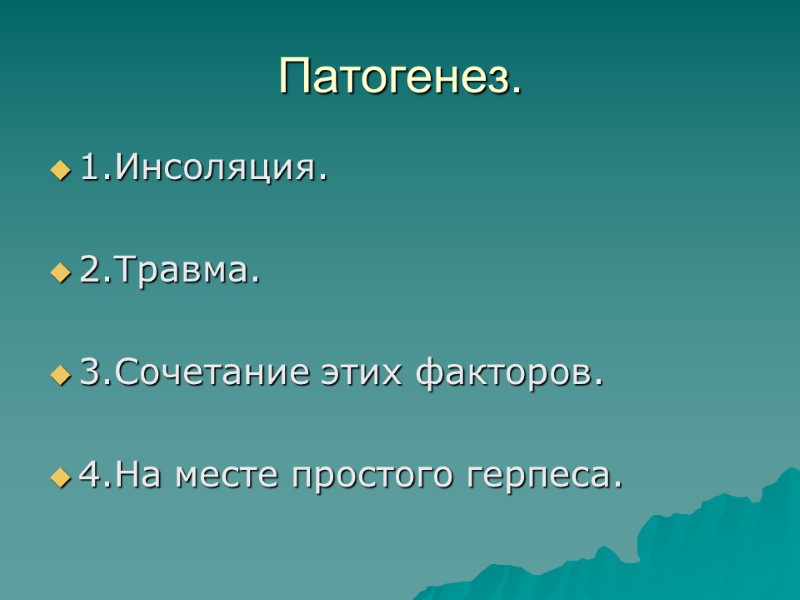 Патогенез.

1.Инсоляция.

2.Травма.

3.Сочетание этих факторов.

4.На месте простого герпеса.